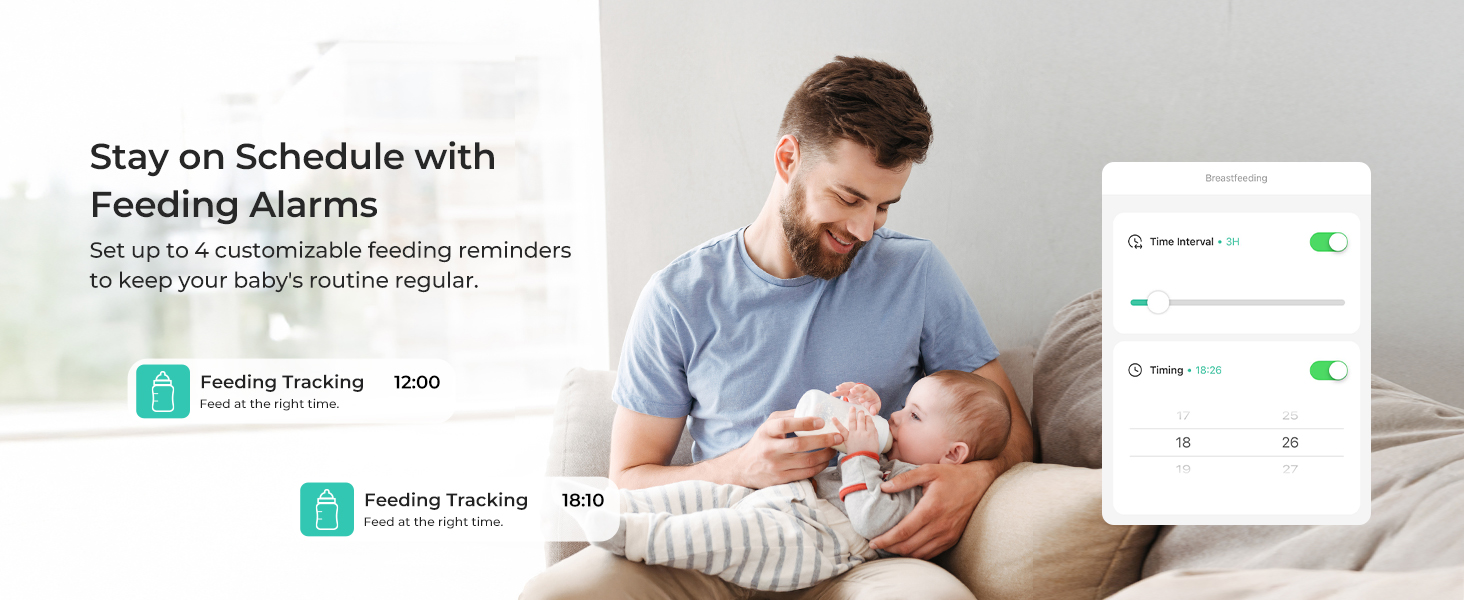 Stay on Schedule with Feeding Alarms

Set up to 4 customizable feeding reminders to keep your baby's routine regular.

Feeding Tracking 12:00
Feed at the right time.

Feeding Tracking 18:10
Feed at the right time.

Breastfeeding

Time Interval • 3H

Timing • 18:26

17 25
18 26
19 27